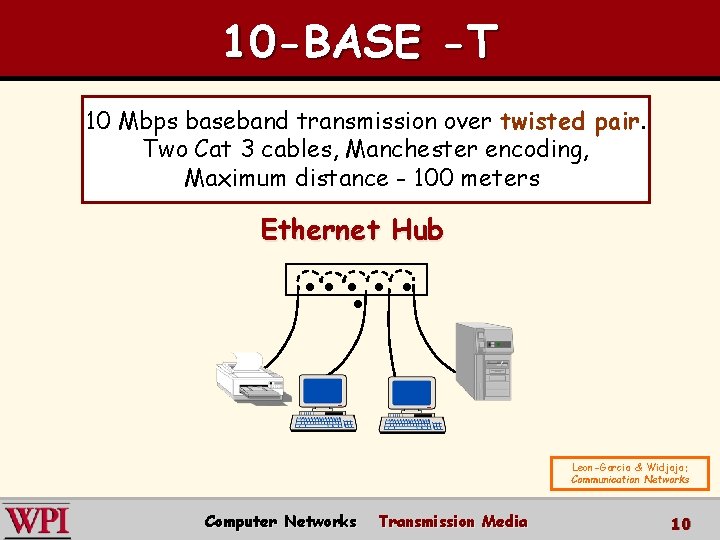 10-BASE -T

10 Mbps baseband transmission over twisted pair. Two Cat 3 cables, Manchester encoding, Maximum distance - 100 meters

Ethernet Hub

Leon-Garcia & Widjaja: Communication Networks

WPI

Computer Networks Transmission Media

10